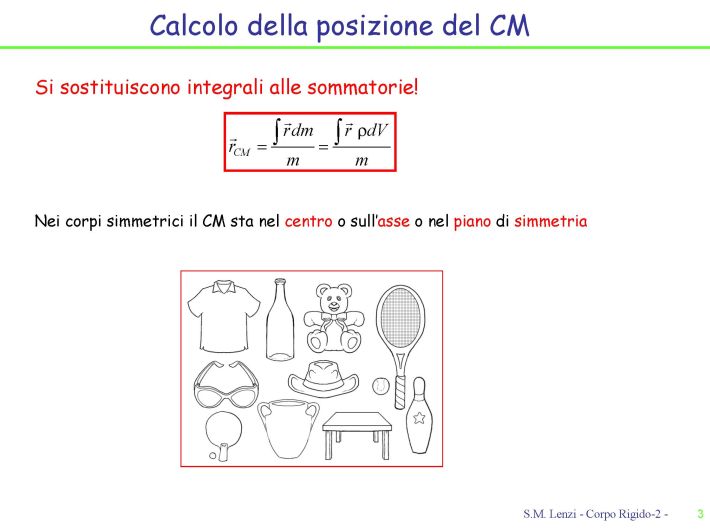 Calcolo della posizione del CM

Si sostituiscono integrali alle sommatorie!

$\vec{r}_{CM} = \frac{\int \vec{r}\,dm}{m} = \frac{\int \vec{r}\,\rho dV}{m}$

Nei corpi simmetrici il CM sta nel centro o sull'asse o nel piano di simmetria

S.M. Lenzi - Corpo Rigido-2 - 3